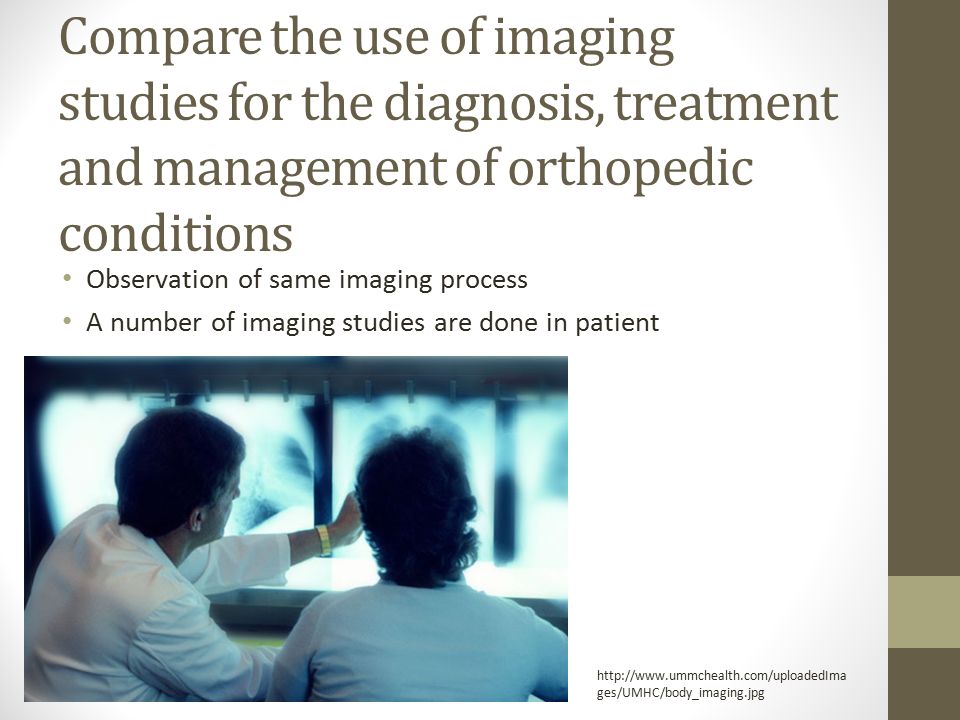 Compare the use of imaging studies for the diagnosis, treatment and management of orthopedic conditions

• Observation of same imaging process
• A number of imaging studies are done in patient

http://www.ummchealth.com/uploadedImages/UMHC/body_imaging.jpg